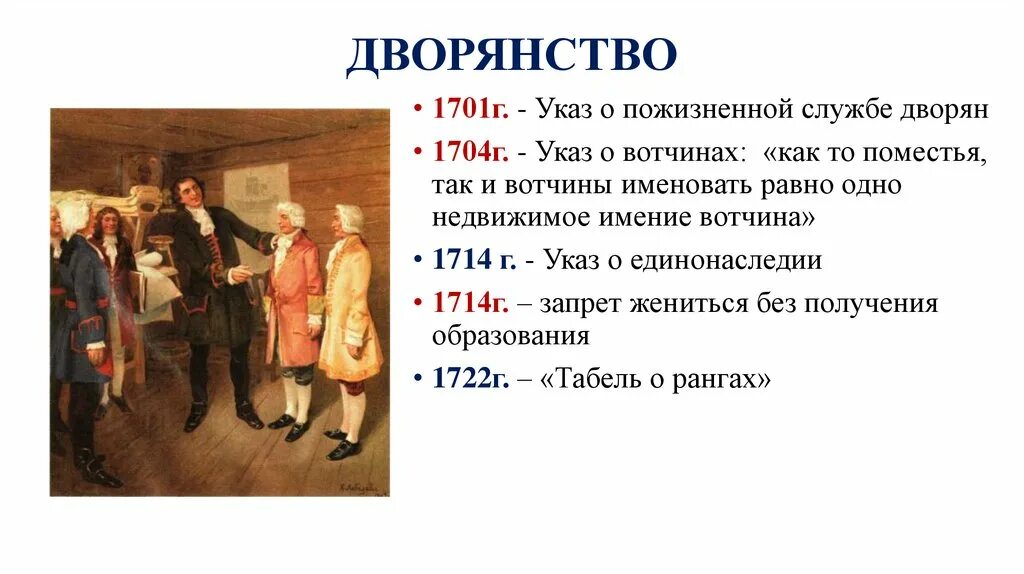 ДВОРЯНСТВО

• 1701г. - Указ о пожизненной службе дворян

• 1704г. - Указ о вотчинах: «как то поместья, так и вотчины именовать равно одно недвижимое имение вотчина»

• 1714 г. - Указ о единонаследии

• 1714г. – запрет жениться без получения образования

• 1722г. – «Табель о рангах»